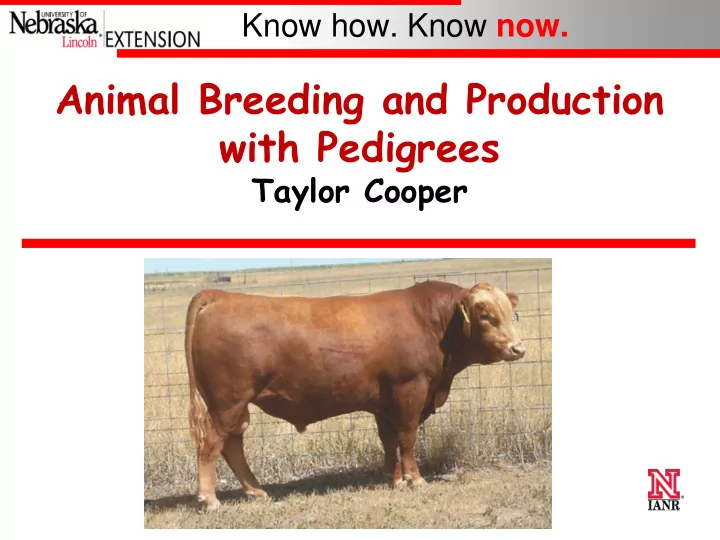 UNIVERSITY OF Nebraska Lincoln EXTENSION

Know how. Know now.

Animal Breeding and Production with Pedigrees

Taylor Cooper

N IANR